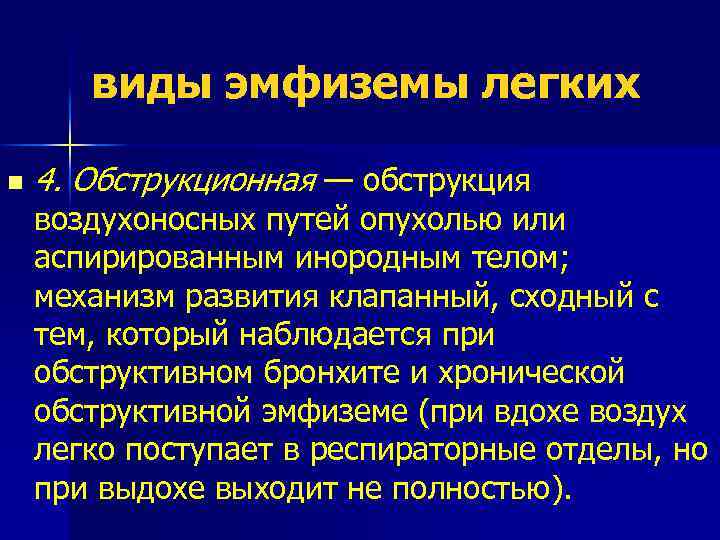 виды эмфиземы легких

4. Обструкционная — обструкция воздухоносных путей опухолью или аспирированным инородным телом; механизм развития клапанный, сходный с тем, который наблюдается при обструктивном бронхите и хронической обструктивной эмфиземе (при вдохе воздух легко поступает в респираторные отделы, но при выдохе выходит не полностью).